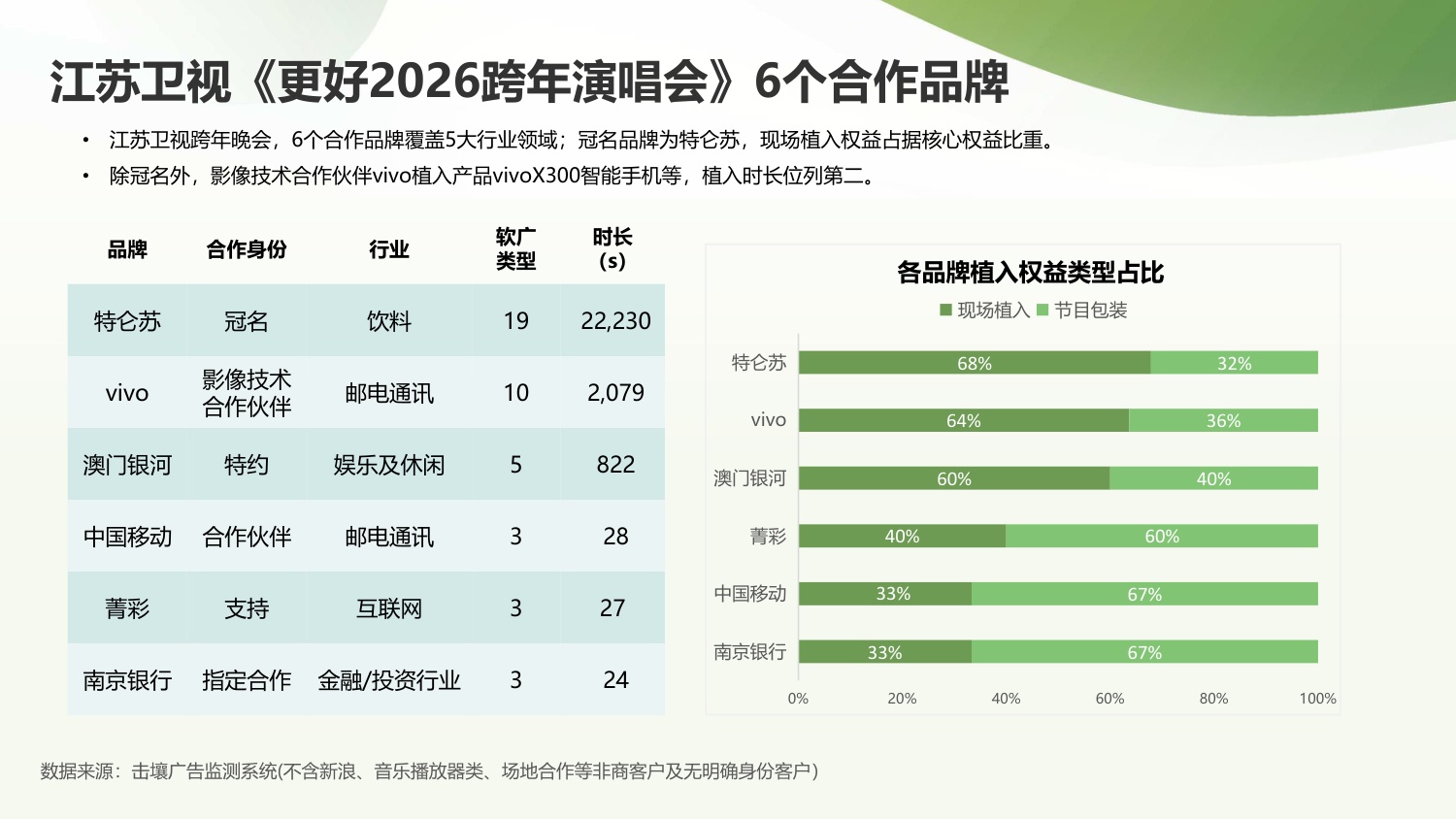 江苏卫视《更好2026跨年演唱会》6个合作品牌

• 江苏卫视跨年晚会，6个合作品牌覆盖5大行业领域；冠名品牌为特仑苏，现场植入权益占据核心权益比重。
• 除冠名外，影像技术合作伙伴vivo植入产品vivoX300智能手机等，植入时长位列第二。

| 品牌 | 合作身份 | 行业 | 软广类型 | 时长(s) |
|---|---|---|---|---|
| 特仑苏 | 冠名 | 饮料 | 19 | 22,230 |
| vivo | 影像技术合作伙伴 | 邮电通讯 | 10 | 2,079 |
| 澳门银河 | 特约 | 娱乐及休闲 | 5 | 822 |
| 中国移动 | 合作伙伴 | 邮电通讯 | 3 | 28 |
| 菁彩 | 支持 | 互联网 | 3 | 27 |
| 南京银行 | 指定合作 | 金融/投资行业 | 3 | 24 |

各品牌植入权益类型占比

现场植入 节目包装

特仑苏 68% 32%
vivo 64% 36%
澳门银河 60% 40%
菁彩 40% 60%
中国移动 33% 67%
南京银行 33% 67%

0% 20% 40% 60% 80% 100%

数据来源：击壤广告监测系统(不含新浪、音乐播放器类、场地合作等非商客户及无明确身份客户)